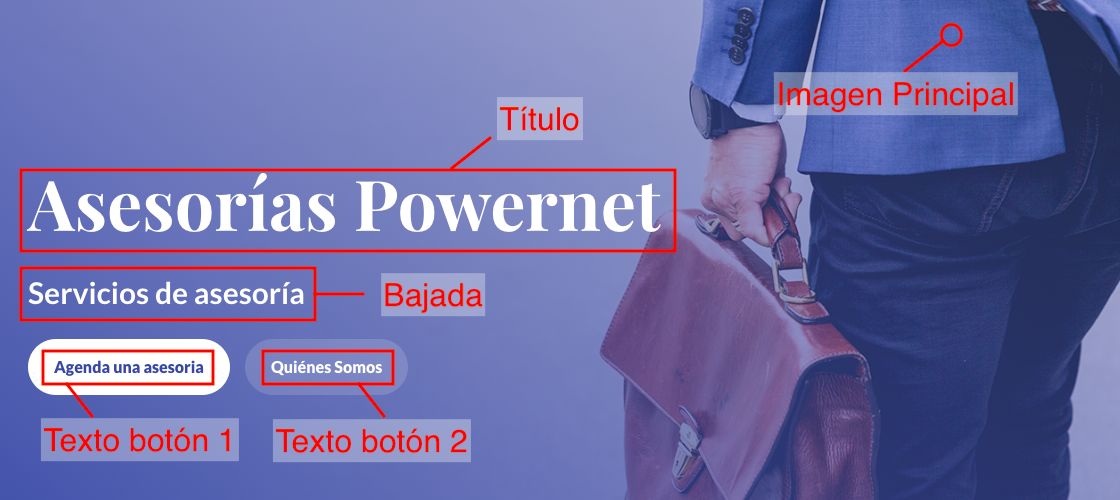 Imagen Principal

Título

Asesorías Powernet

Servicios de asesoría

Bajada

Agenda una asesoria

Quiénes Somos

Texto botón 1

Texto botón 2